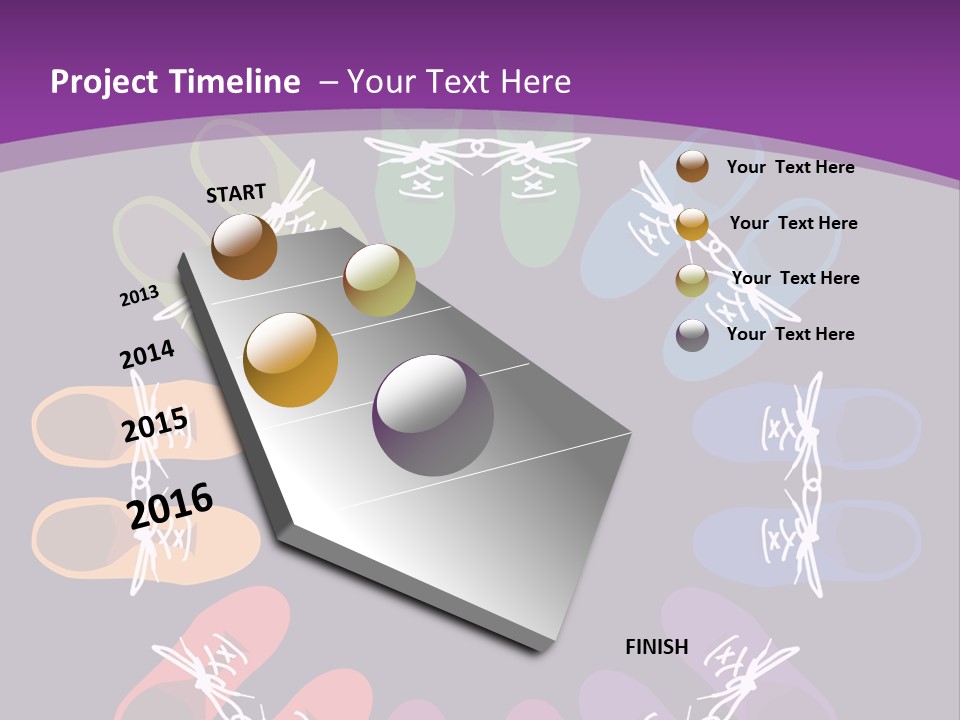 Project Timeline – Your Text Here

START

2013

2014

2015

2016

Your Text Here

Your Text Here

Your Text Here

Your Text Here

FINISH